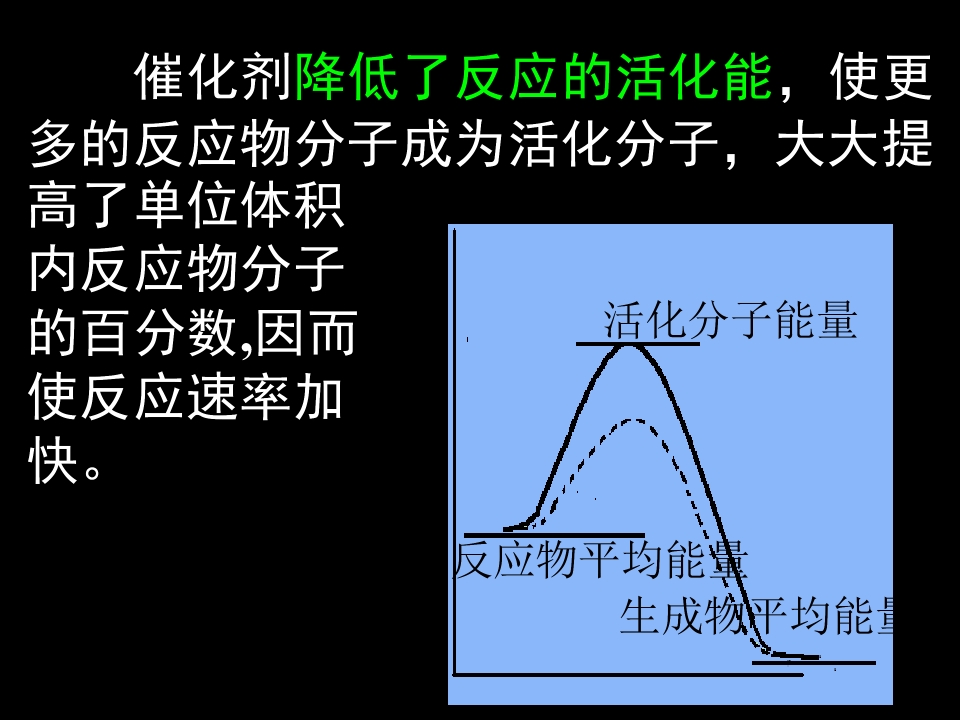 催化剂降低了反应的活化能，使更多的反应物分子成为活化分子，大大提高了单位体积内反应物分子的百分数,因而使反应速率加快。

活化分子能量

反应物平均能量

生成物平均能量